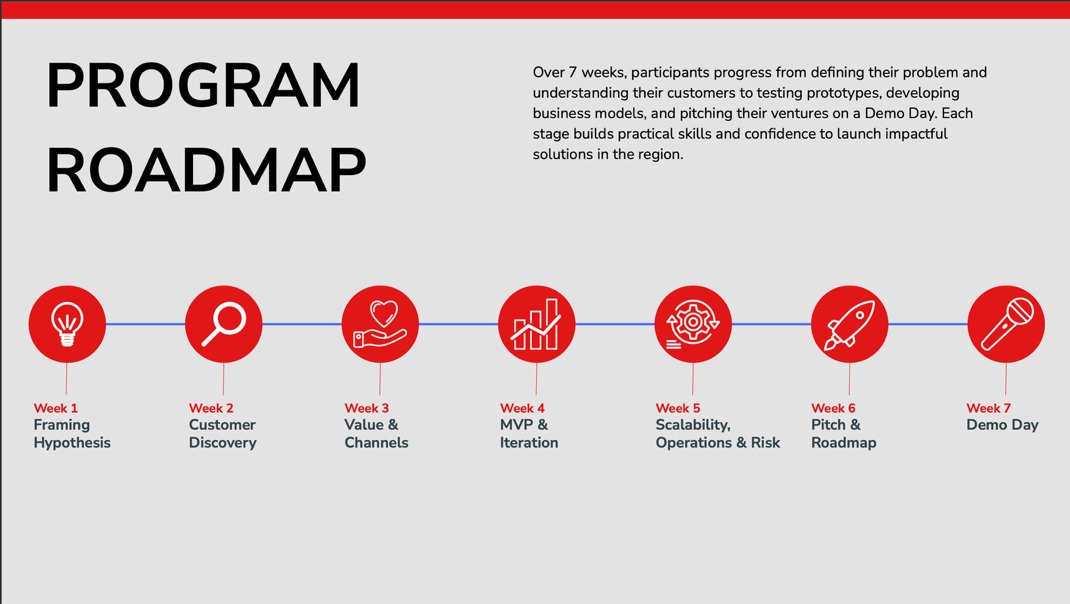 PROGRAM ROADMAP

Over 7 weeks, participants progress from defining their problem and understanding their customers to testing prototypes, developing business models, and pitching their ventures on a Demo Day. Each stage builds practical skills and confidence to launch impactful solutions in the region.

Week 1
Framing Hypothesis

Week 2
Customer Discovery

Week 3
Value & Channels

Week 4
MVP & Iteration

Week 5
Scalability, Operations & Risk

Week 6
Pitch & Roadmap

Week 7
Demo Day